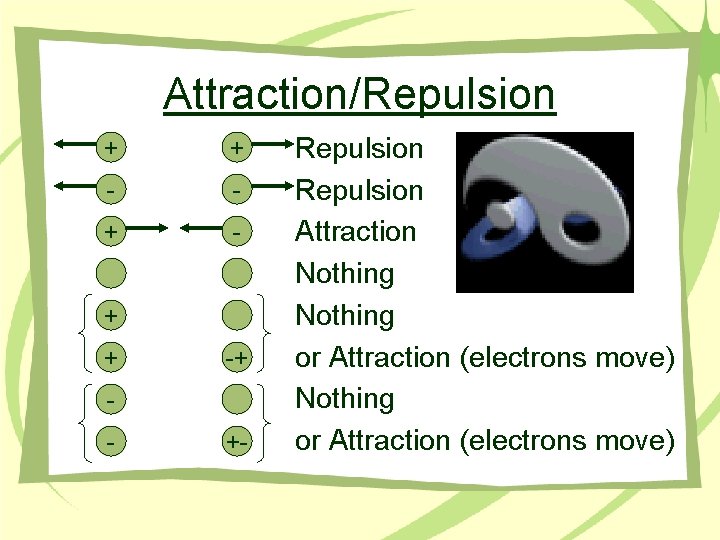 Attraction/Repulsion

+ + Repulsion
- - Repulsion
+ - Attraction
Nothing
+ Nothing
+ -+ or Attraction (electrons move)
- Nothing
- +- or Attraction (electrons move)